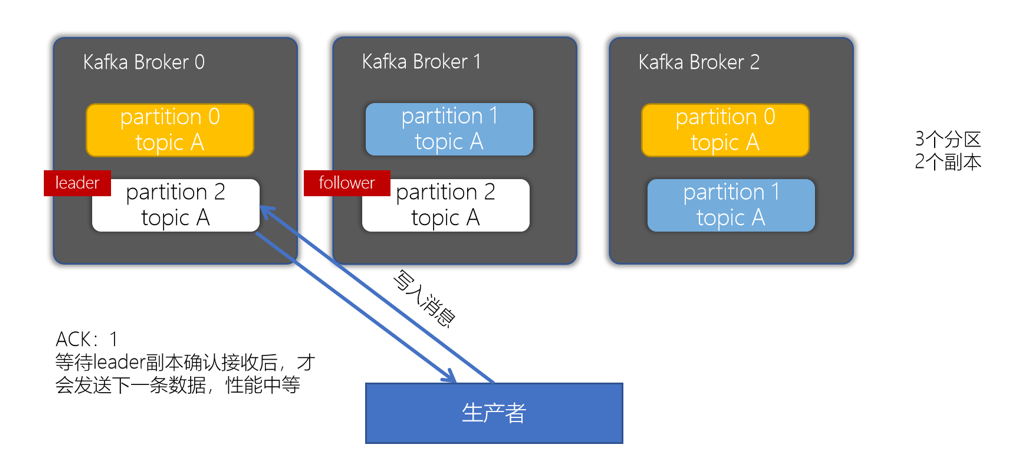 Kafka Broker 0

partition 0
topic A

leader

partition 2
topic A

Kafka Broker 1

partition 1
topic A

follower

partition 2
topic A

Kafka Broker 2

partition 0
topic A

partition 1
topic A

3个分区
2个副本

写入消息

ACK：1
等待leader副本确认接收后，才会发送下一条数据，性能中等

生产者